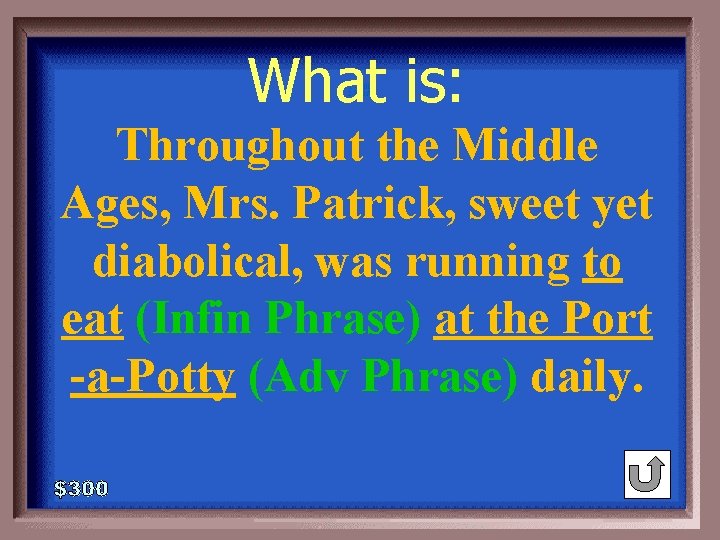 What is:

Throughout the Middle Ages, Mrs. Patrick, sweet yet diabolical, was running to eat (Infin Phrase) at the Port-a-Potty (Adv Phrase) daily.

$300